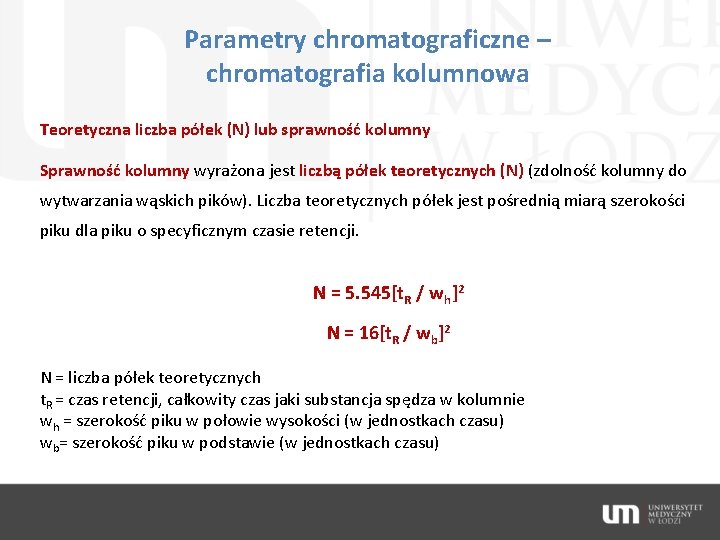 Parametry chromatograficzne – chromatografia kolumnowa

Teoretyczna liczba półek (N) lub sprawność kolumny

Sprawność kolumny wyrażona jest liczbą półek teoretycznych (N) (zdolność kolumny do wytwarzania wąskich pików). Liczba teoretycznych półek jest pośrednią miarą szerokości piku dla piku o specyficznym czasie retencji.

$N = 5.545[t_R / w_h]^2$

$N = 16[t_R / w_b]^2$

N = liczba półek teoretycznych
$t_R$ = czas retencji, całkowity czas jaki substancja spędza w kolumnie
$w_h$ = szerokość piku w połowie wysokości (w jednostkach czasu)
$w_b$= szerokość piku w podstawie (w jednostkach czasu)

um UNIWERSYTET MEDYCZNY W ŁODZI